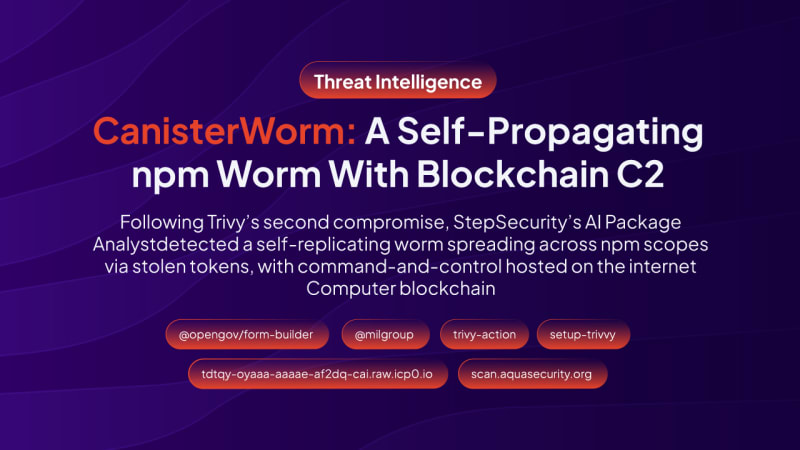 Threat Intelligence

CanisterWorm: A Self-Propagating npm Worm With Blockchain C2

Following Trivy's second compromise, StepSecurity's AI Package Analystdetected a self-replicating worm spreading across npm scopes via stolen tokens, with command-and-control hosted on the internet Computer blockchain

@opengov/form-builder

@milgroup

trivy-action

setup-trivvy

tdtqy-oyaaa-aaaae-af2dq-cai.raw.icp0.io

scan.aquasecurity.org